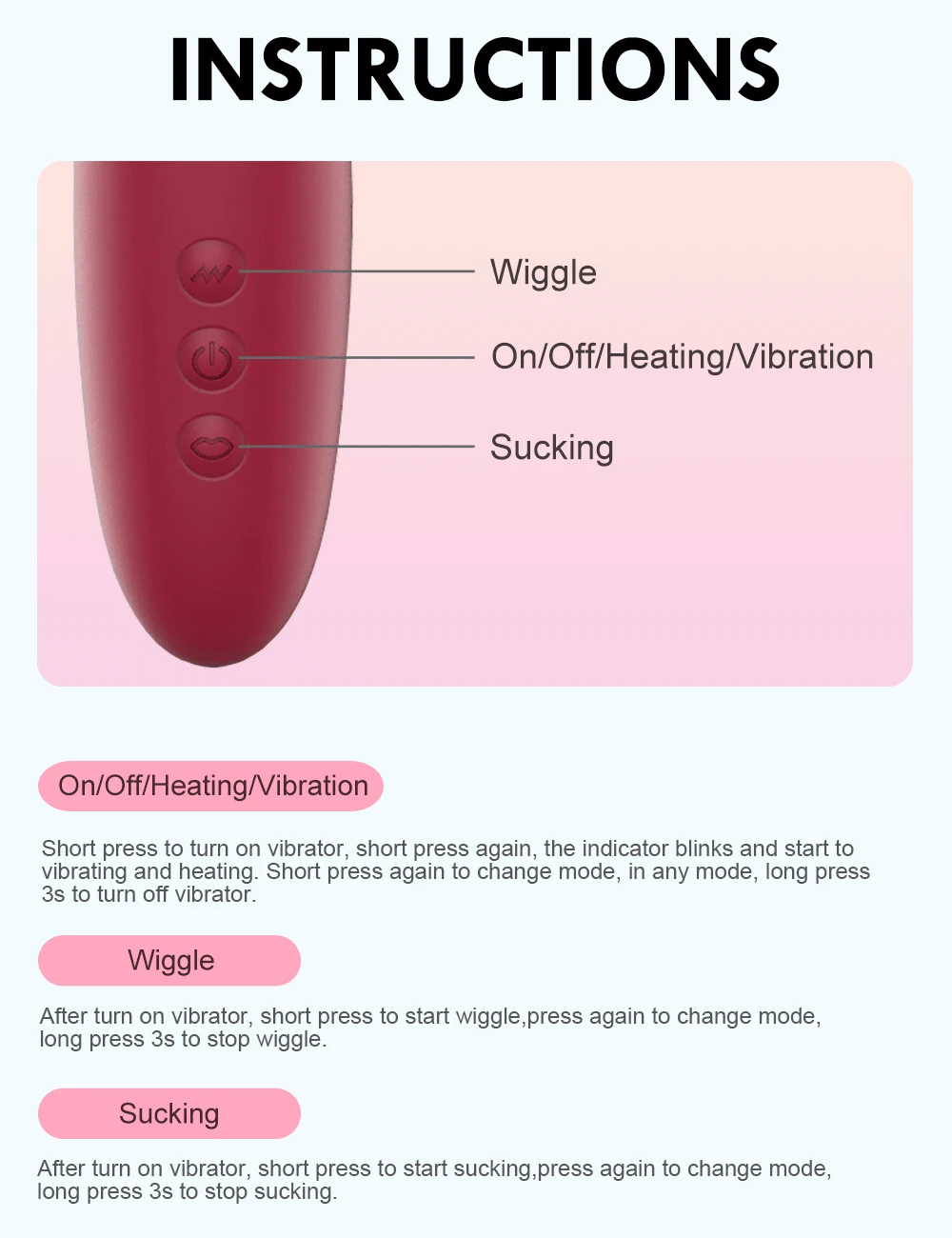 INSTRUCTIONS

Wiggle

On/Off/Heating/Vibration

Sucking

On/Off/Heating/Vibration

Short press to turn on vibrator, short press again, the indicator blinks and start to vibrating and heating. Short press again to change mode, in any mode, long press 3s to turn off vibrator.

Wiggle

After turn on vibrator, short press to start wiggle,press again to change mode, long press 3s to stop wiggle.

Sucking

After turn on vibrator, short press to start sucking,press again to change mode, long press 3s to stop sucking.